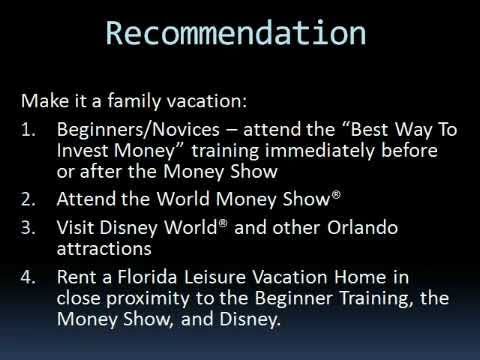 Recommendation

Make it a family vacation:

1. Beginners/Novices – attend the “Best Way To Invest Money” training immediately before or after the Money Show
2. Attend the World Money Show®
3. Visit Disney World® and other Orlando attractions
4. Rent a Florida Leisure Vacation Home in close proximity to the Beginner Training, the Money Show, and Disney.